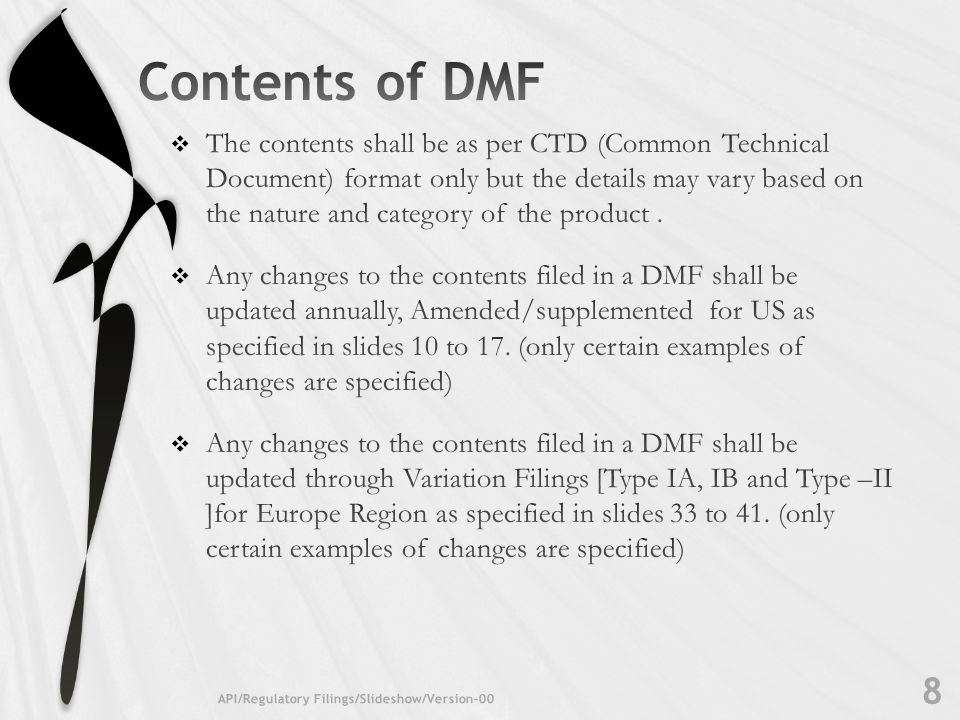 Contents of DMF

❖ The contents shall be as per CTD (Common Technical Document) format only but the details may vary based on the nature and category of the product .

❖ Any changes to the contents filed in a DMF shall be updated annually, Amended/supplemented for US as specified in slides 10 to 17. (only certain examples of changes are specified)

❖ Any changes to the contents filed in a DMF shall be updated through Variation Filings [Type IA, IB and Type –II ]for Europe Region as specified in slides 33 to 41. (only certain examples of changes are specified)

API/Regulatory Filings/Slideshow/Version-00

8